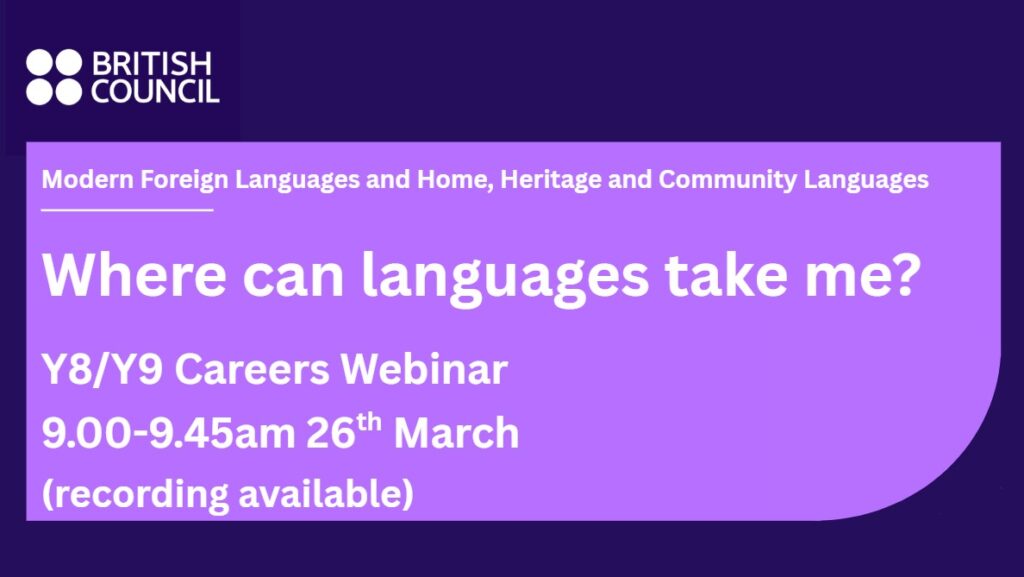 BRITISH COUNCIL

Modern Foreign Languages and Home, Heritage and Community Languages

Where can languages take me?

Y8/Y9 Careers Webinar

9.00-9.45am 26$^{th}$ March

(recording available)